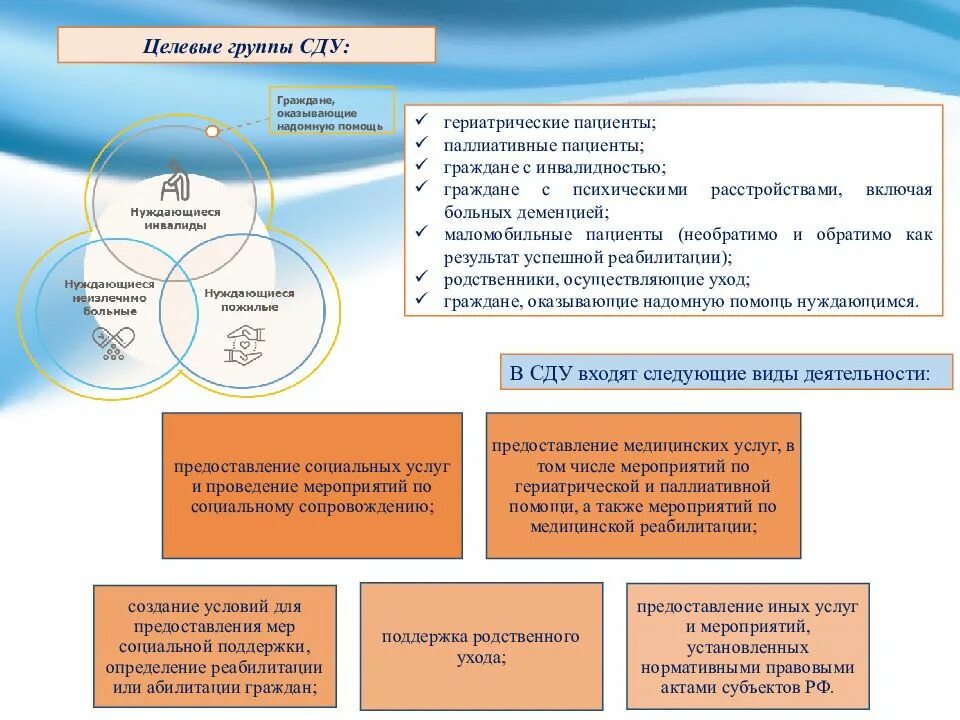 Целевые группы СДУ:

Граждане, оказывающие надомную помощь

Нуждающиеся инвалиды

Нуждающиеся неизлечимо больные

Нуждающиеся пожилые

✓ гериатрические пациенты;
✓ паллиативные пациенты;
✓ граждане с инвалидностью;
✓ граждане с психическими расстройствами, включая больных деменцией;
✓ маломобильные пациенты (необратимо и обратимо как результат успешной реабилитации);
✓ родственники, осуществляющие уход;
✓ граждане, оказывающие надомную помощь нуждающимся.

В СДУ входят следующие виды деятельности:

предоставление социальных услуг и проведение мероприятий по социальному сопровождению;

предоставление медицинских услуг, в том числе мероприятий по гериатрической и паллиативной помощи, а также мероприятий по медицинской реабилитации;

создание условий для предоставления мер социальной поддержки, определение реабилитации или абилитации граждан;

поддержка родственного ухода;

предоставление иных услуг и мероприятий, установленных нормативными правовыми актами субъектов РФ.